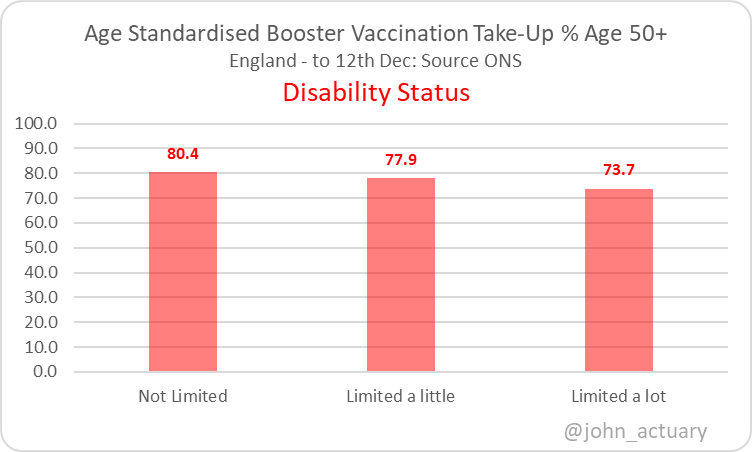 Age Standardised Booster Vaccination Take-Up % Age 50+
England - to 12th Dec: Source ONS
Disability Status

100.0
90.0
80.0
70.0
60.0
50.0
40.0
30.0
20.0
10.0
0.0

80.4
77.9
73.7

Not Limited
Limited a little
Limited a lot

@john_actuary